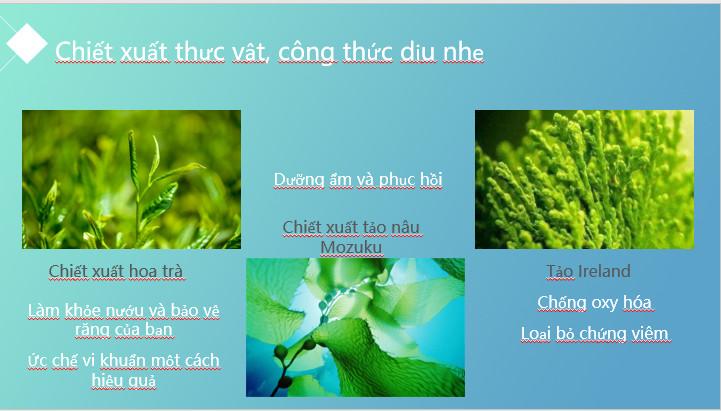 Chiết xuất thực vật, công thức dịu nhẹ

Chiết xuất hoa trà

Làm khỏe nướu và bảo vệ răng của bạn

Ức chế vi khuẩn một cách hiệu quả

Dưỡng ẩm và phục hồi

Chiết xuất tảo nâu Mozuku

Tảo Ireland

Chống oxy hóa

Loại bỏ chứng viêm